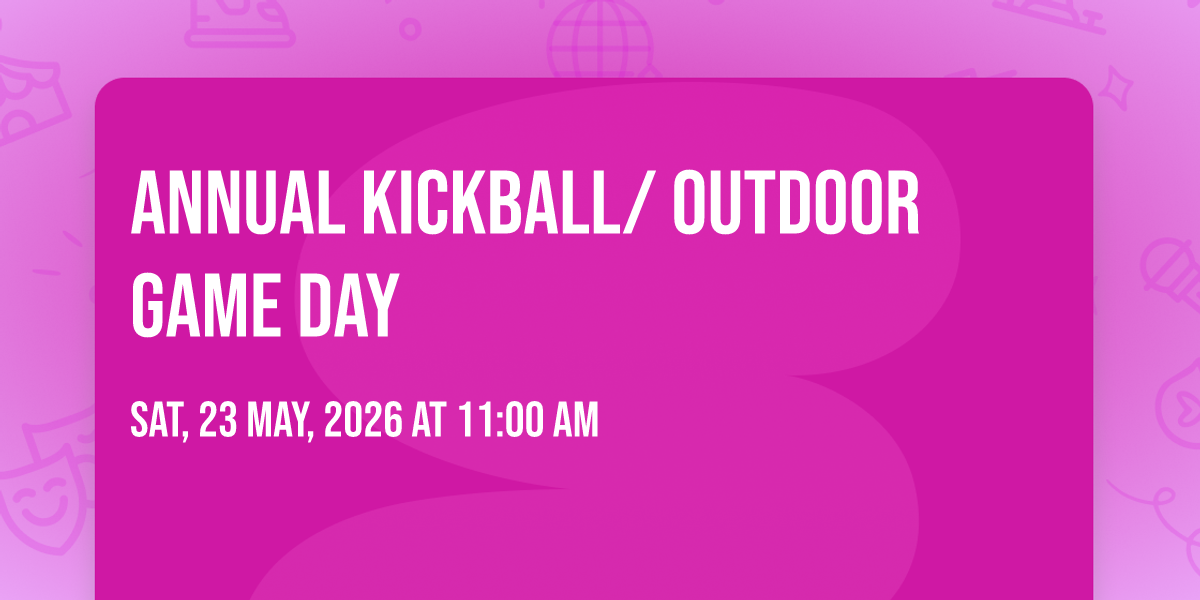 ANNUAL KICKBALL/ OUTDOOR GAME DAY

SAT, 23 MAY, 2026 AT 11:00 AM